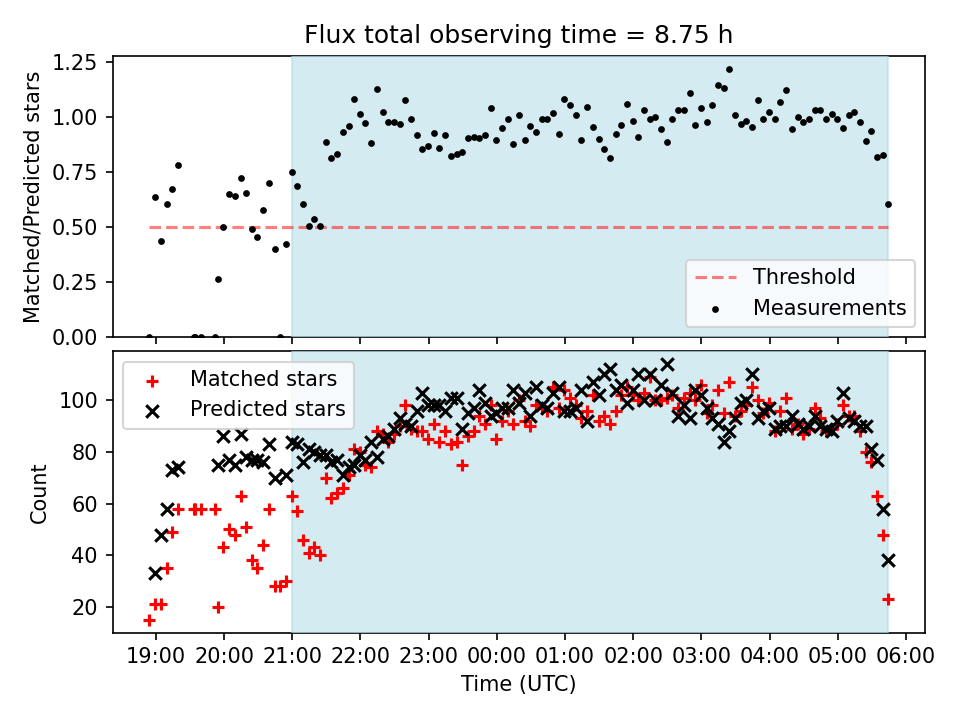 Flux total observing time = 8.75 h

Matched/Predicted stars

1.25
1.00
0.75
0.50
0.25
0.00

Threshold
Measurements

Matched stars
Predicted stars

Count

100
80
60
40
20

19:00 20:00 21:00 22:00 23:00 00:00 01:00 02:00 03:00 04:00 05:00 06:00

Time (UTC)